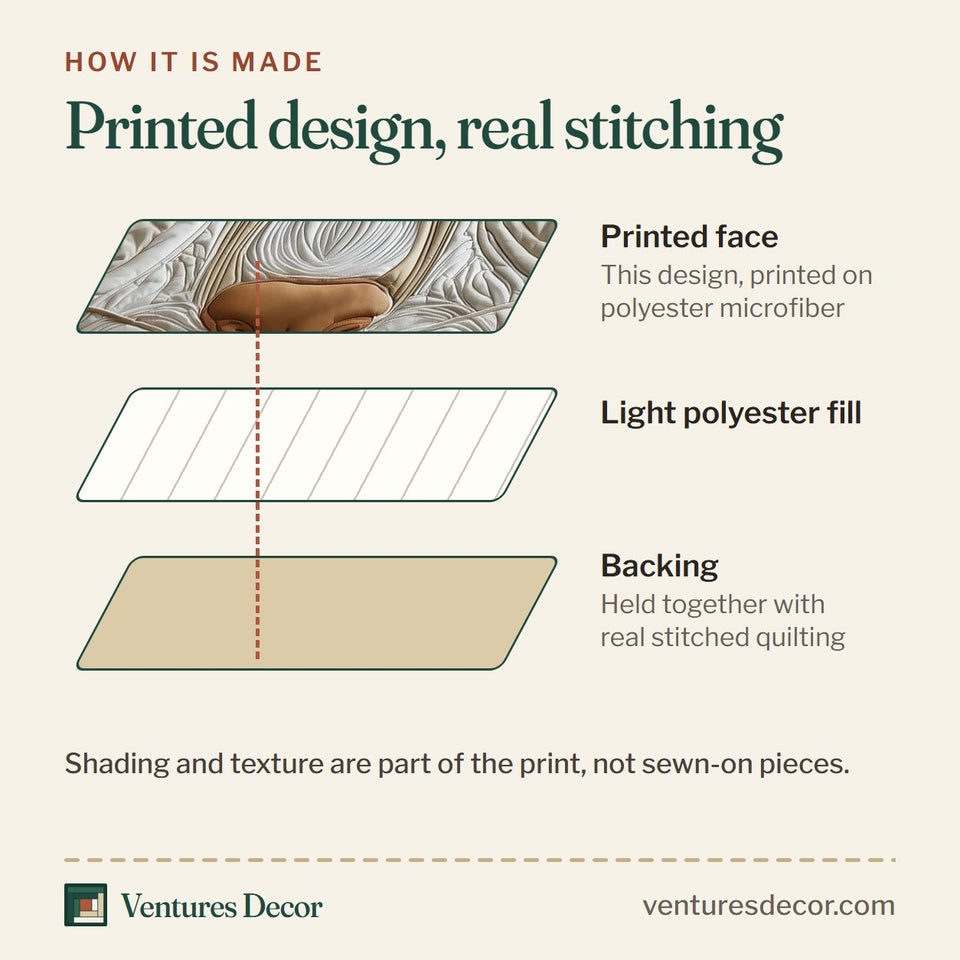 HOW IT IS MADE

Printed design, real stitching

Printed face
This design, printed on polyester microfiber

Light polyester fill

Backing
Held together with real stitched quilting

Shading and texture are part of the print, not sewn-on pieces.

Ventures Decor

venturesdecor.com